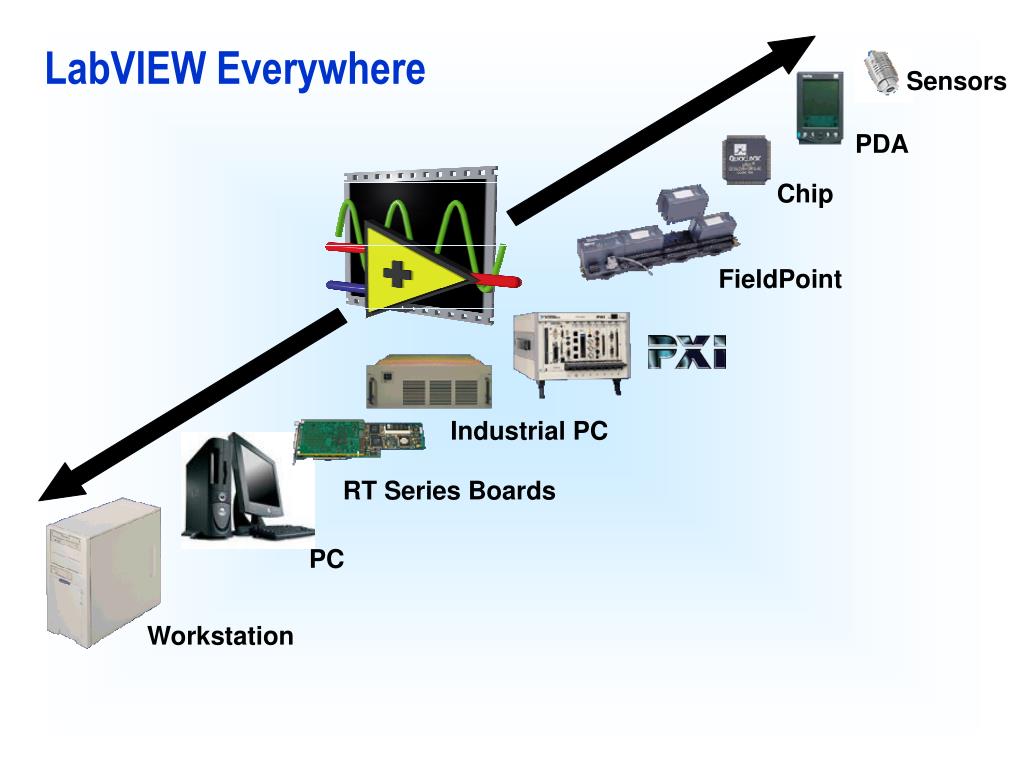 LabVIEW Everywhere

Sensors

PDA

Chip

FieldPoint

PXI

Industrial PC

RT Series Boards

PC

Workstation